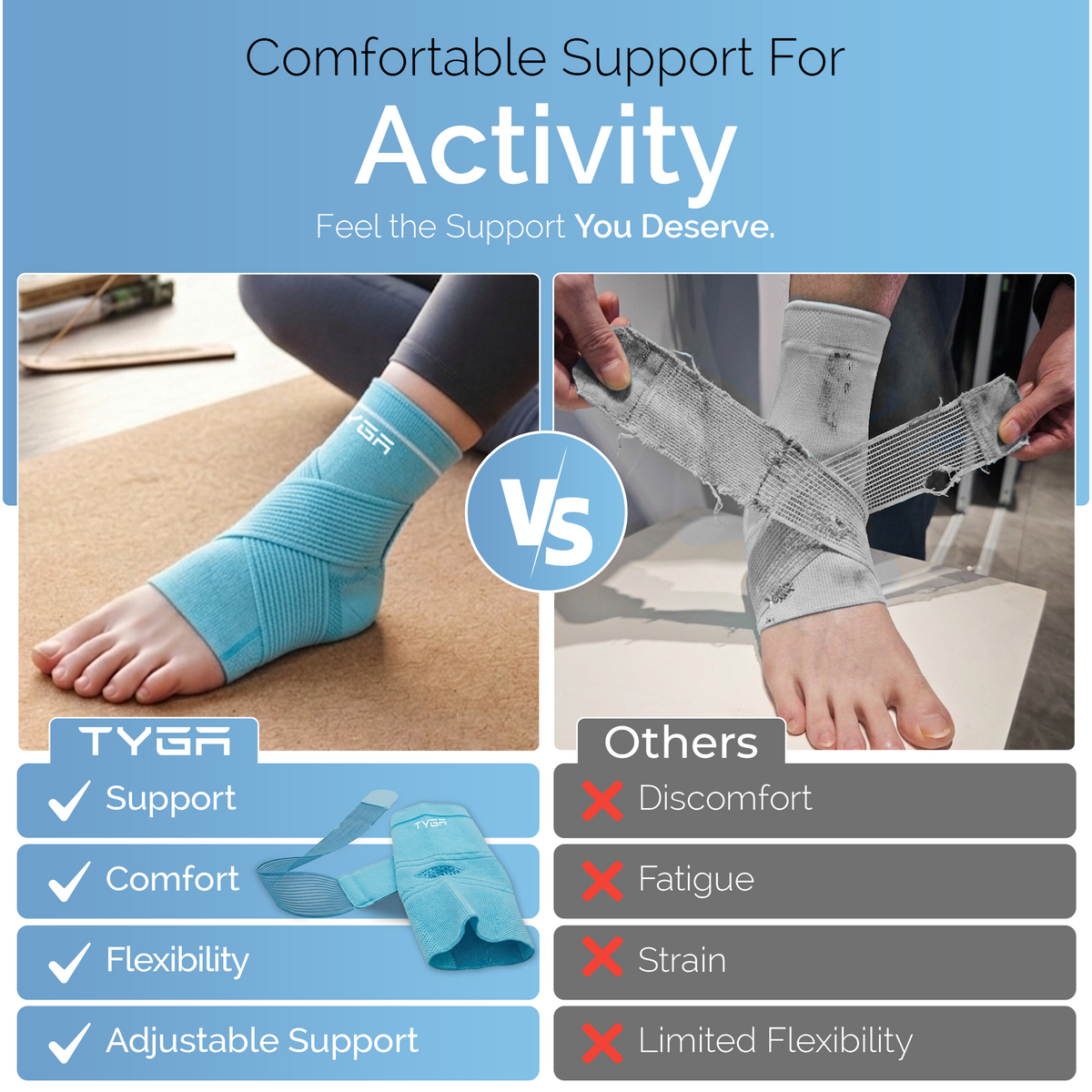 Comfortable Support For
Activity
Feel the Support You Deserve.

TYGA

VS

TYGA
Support
Comfort
Flexibility
Adjustable Support

TYGA

Others
Discomfort
Fatigue
Strain
Limited Flexibility